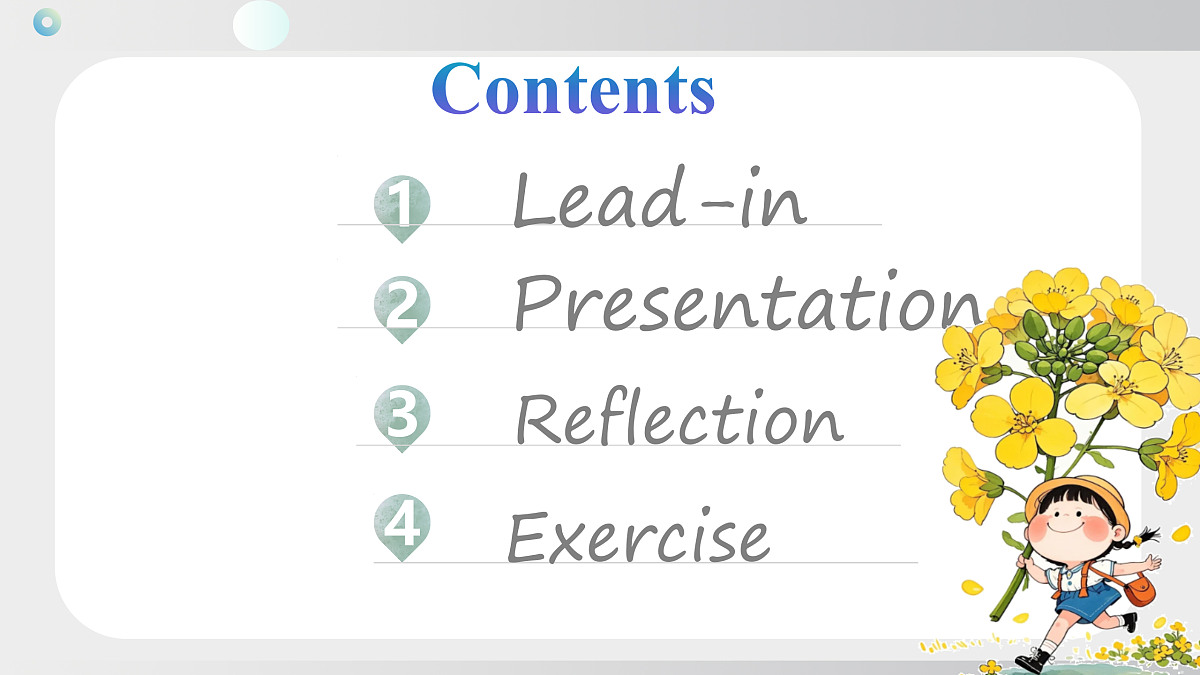 Contents

1 Lead-in

2 Presentation

3 Reflection

4 Exercise